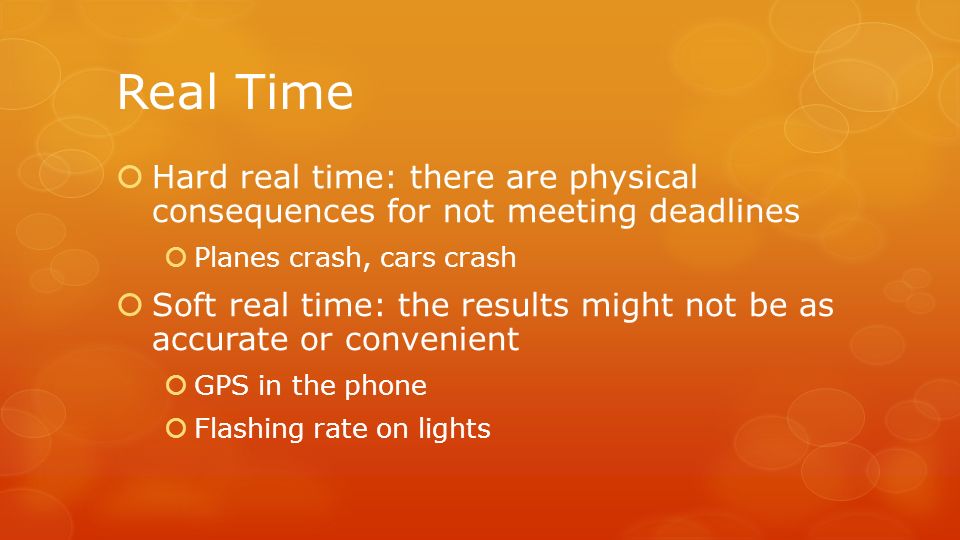 Real Time

Hard real time: there are physical consequences for not meeting deadlines

Planes crash, cars crash

Soft real time: the results might not be as accurate or convenient

GPS in the phone

Flashing rate on lights